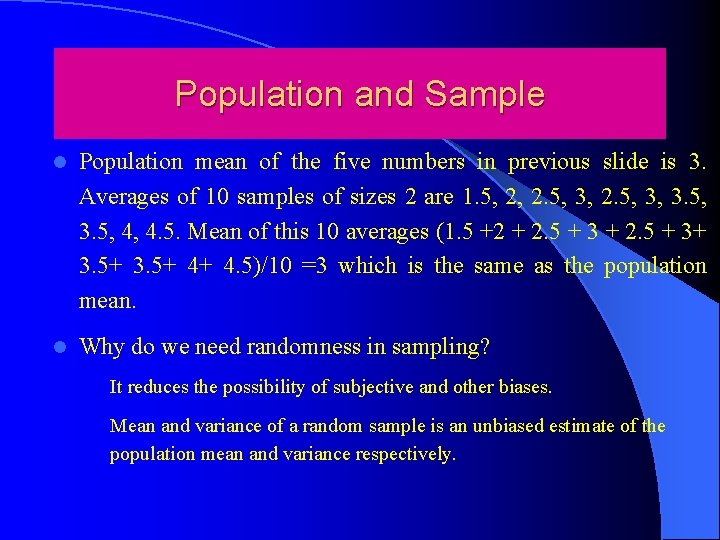 Population and Sample

Population mean of the five numbers in previous slide is 3. Averages of 10 samples of sizes 2 are 1.5, 2, 2.5, 3, 2.5, 3, 3.5, 3.5, 4, 4.5. Mean of this 10 averages (1.5 +2 + 2.5 + 3 + 2.5 + 3+ 3.5+ 3.5+ 4+ 4.5)/10 =3 which is the same as the population mean.

Why do we need randomness in sampling?

It reduces the possibility of subjective and other biases.

Mean and variance of a random sample is an unbiased estimate of the population mean and variance respectively.